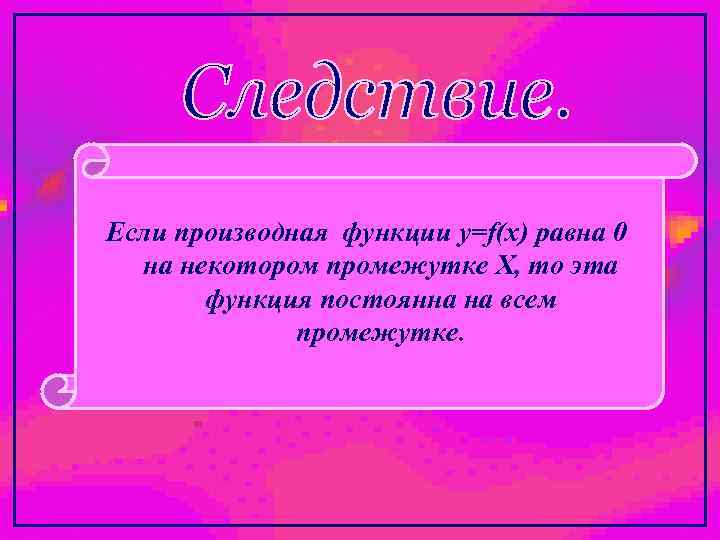 Следствие.

Если производная функции $y=f(x)$ равна 0 на некотором промежутке X, то эта функция постоянна на всем промежутке.